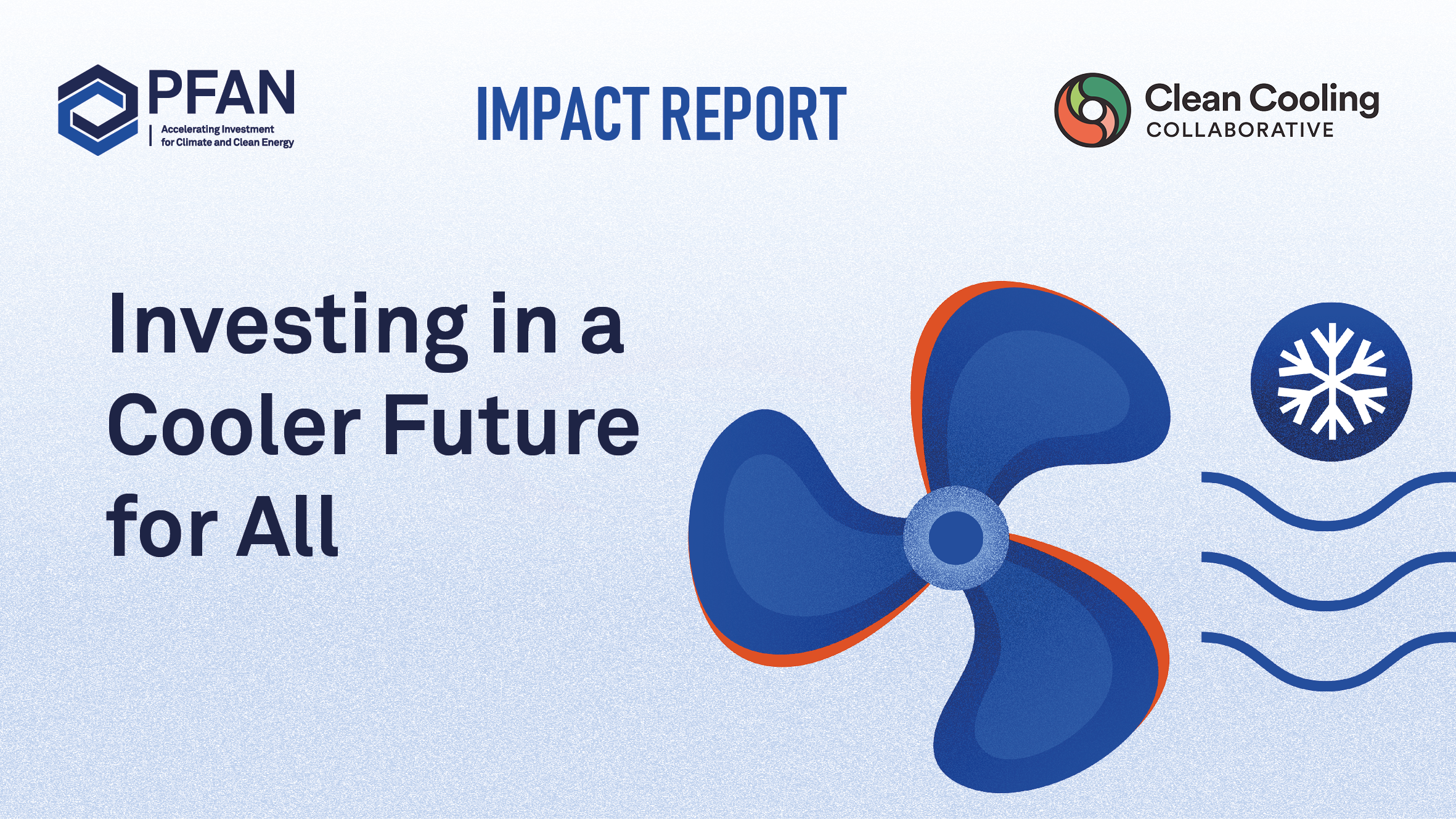 PFAN
Accelerating Investment for Climate and Clean Energy

IMPACT REPORT

Clean Cooling
COLLABORATIVE

Investing in a Cooler Future for All